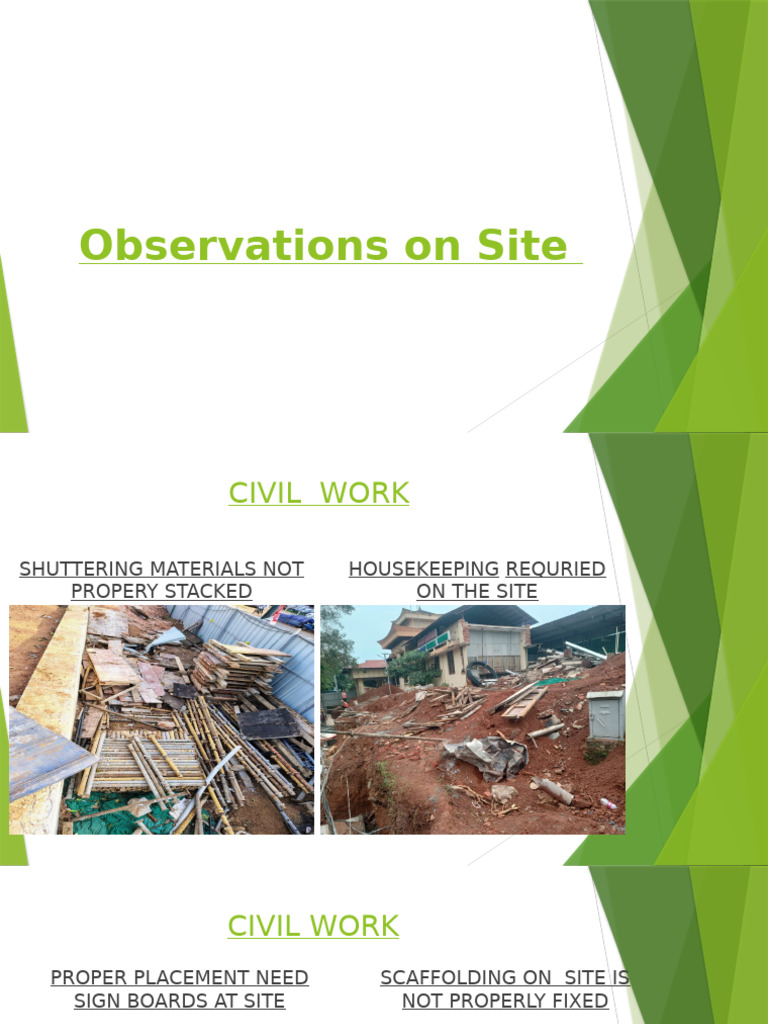 Observations on Site

CIVIL WORK

SHUTTERING MATERIALS NOT PROPERY STACKED

HOUSEKEEPING REQURIED ON THE SITE

CIVIL WORK

PROPER PLACEMENT NEED SIGN BOARDS AT SITE

SCAFFOLDING ON SITE IS NOT PROPERLY FIXED